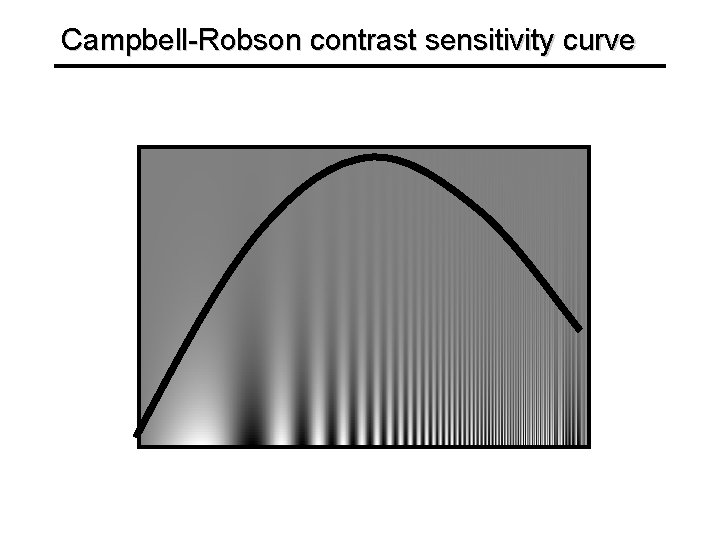 Campbell-Robson contrast sensitivity curve